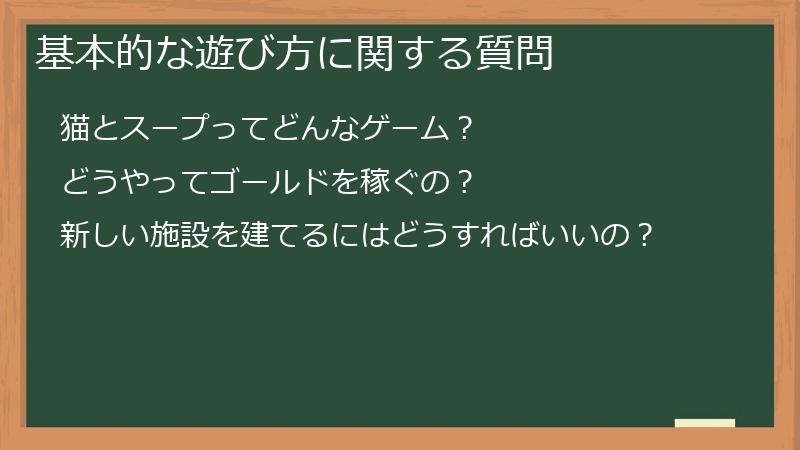 基本的な遊び方に関する質問

猫とスープってどんなゲーム？

どうやってゴールドを稼ぐの？

新しい施設を建てるにはどうすればいいの？